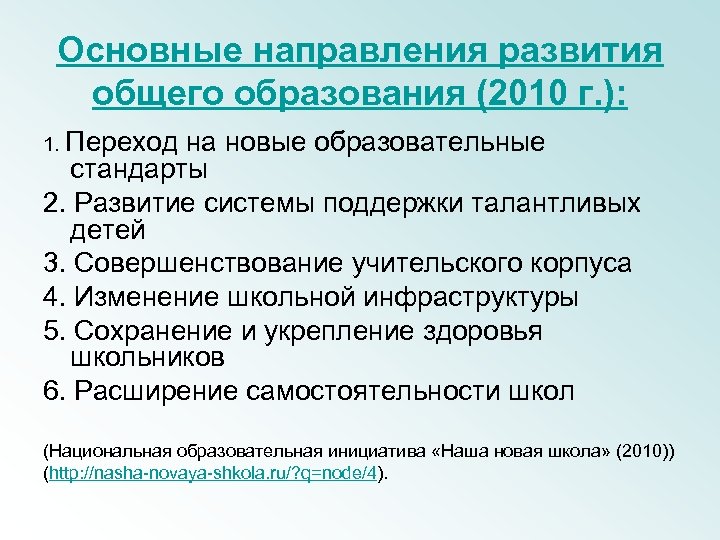 Основные направления развития общего образования (2010 г.):

1. Переход на новые образовательные стандарты
2. Развитие системы поддержки талантливых детей
3. Совершенствование учительского корпуса
4. Изменение школьной инфраструктуры
5. Сохранение и укрепление здоровья школьников
6. Расширение самостоятельности школ

(Национальная образовательная инициатива «Наша новая школа» (2010)) (http://nasha-novaya-shkola.ru/?q=node/4).